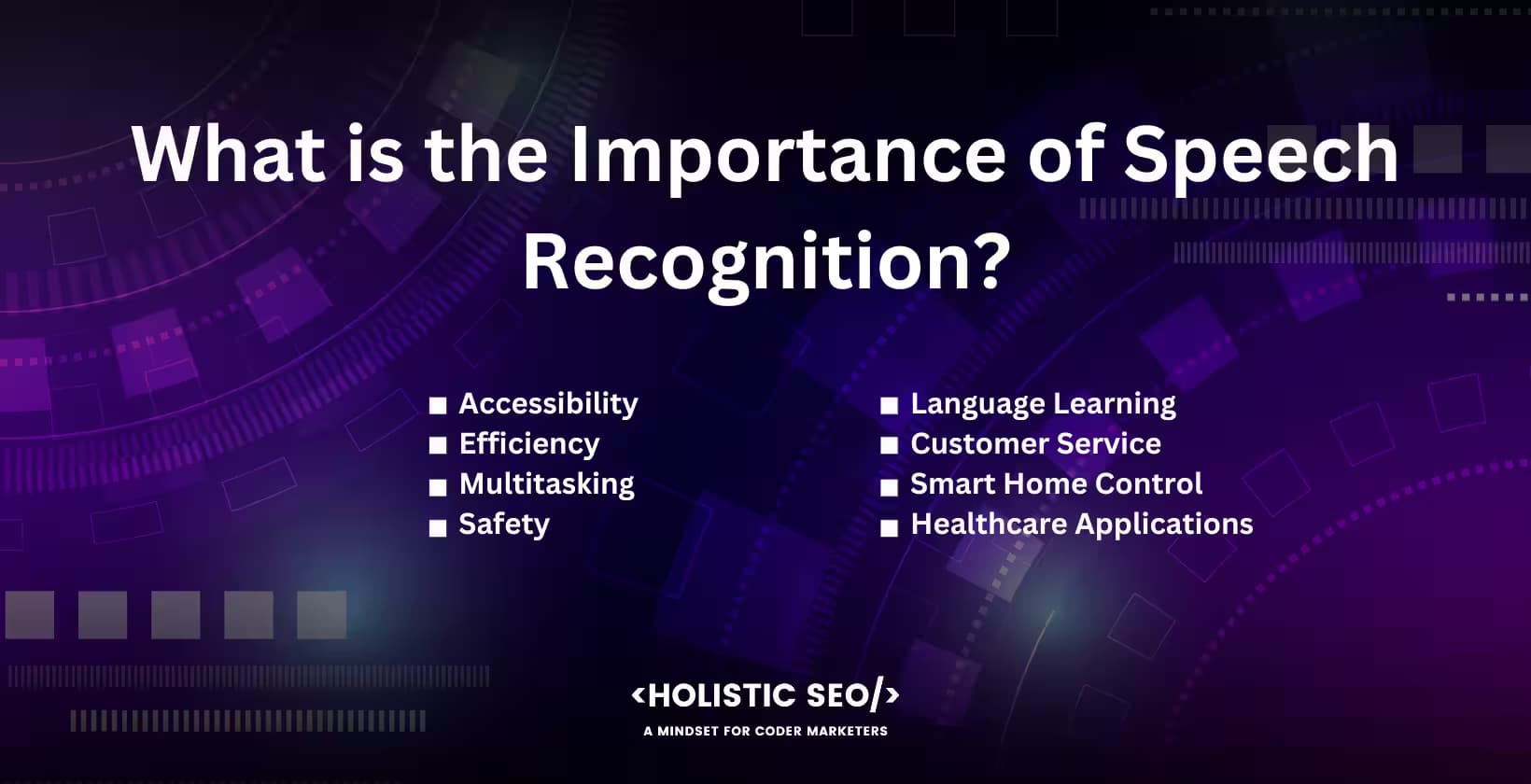 What is the Importance of Speech Recognition?

■ Accessibility
■ Efficiency
■ Multitasking
■ Safety

■ Language Learning
■ Customer Service
■ Smart Home Control
■ Healthcare Applications

<HOLISTIC SEO/>
A MINDSET FOR CODER MARKETERS